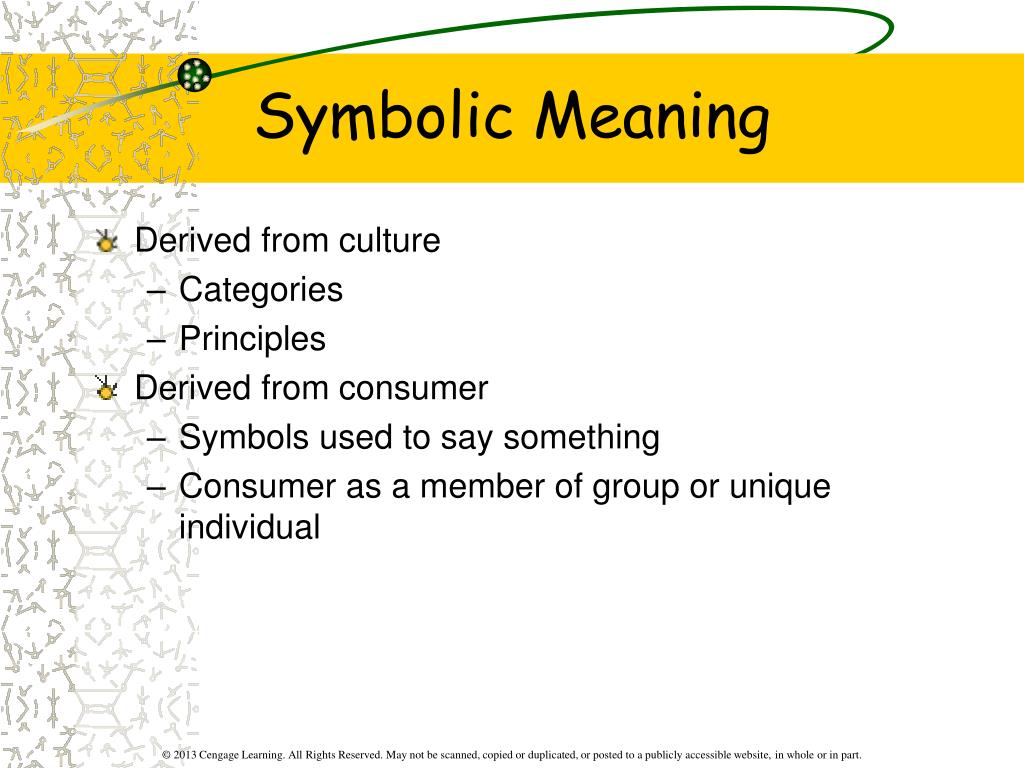 Symbolic Meaning

Derived from culture
– Categories
– Principles

Derived from consumer
– Symbols used to say something
– Consumer as a member of group or unique individual

© 2013 Cengage Learning. All Rights Reserved. May not be scanned, copied or duplicated, or posted to a publicly accessible website, in whole or in part.